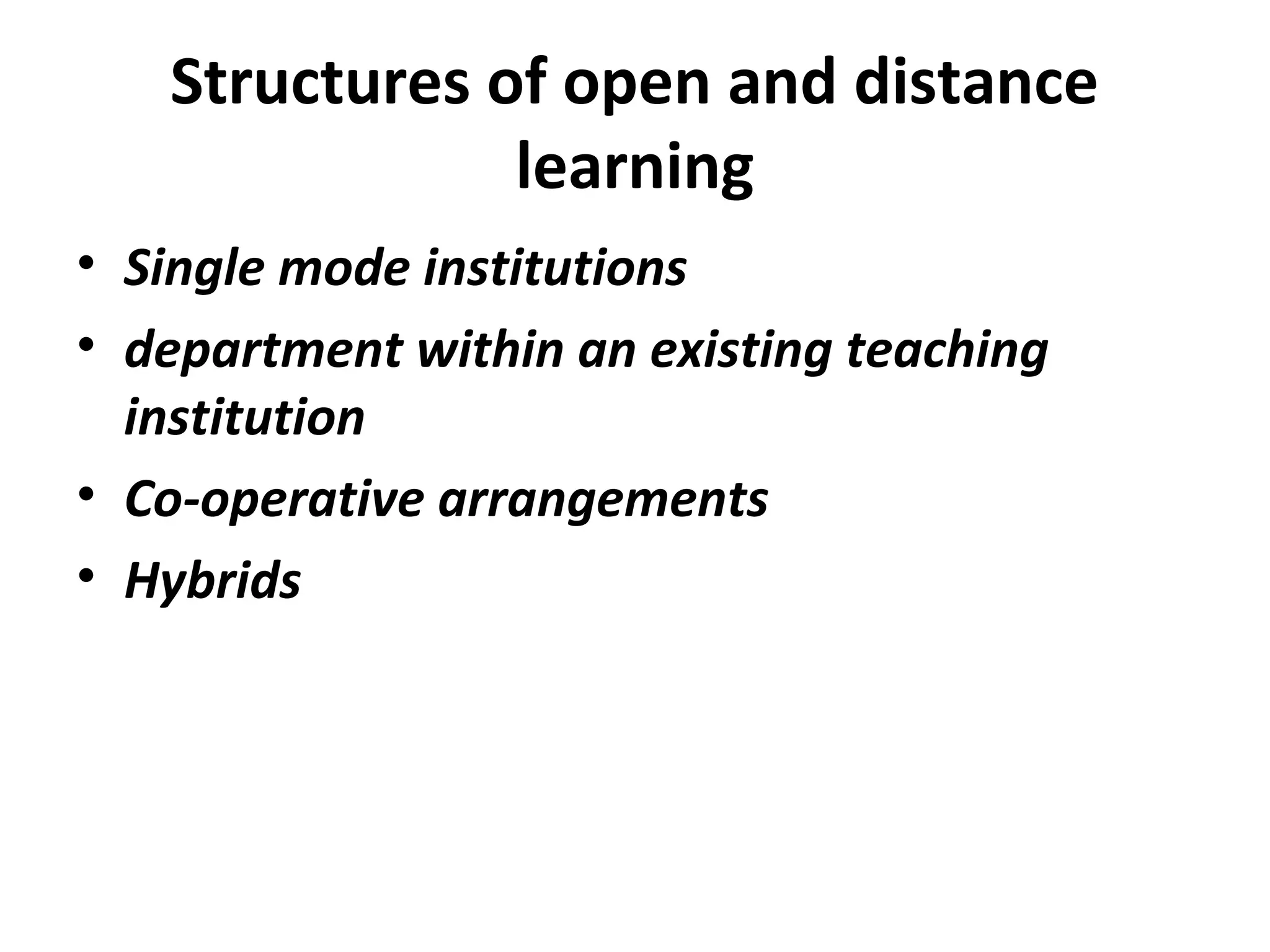 Structures of open and distance learning

• Single mode institutions
• department within an existing teaching institution
• Co-operative arrangements
• Hybrids